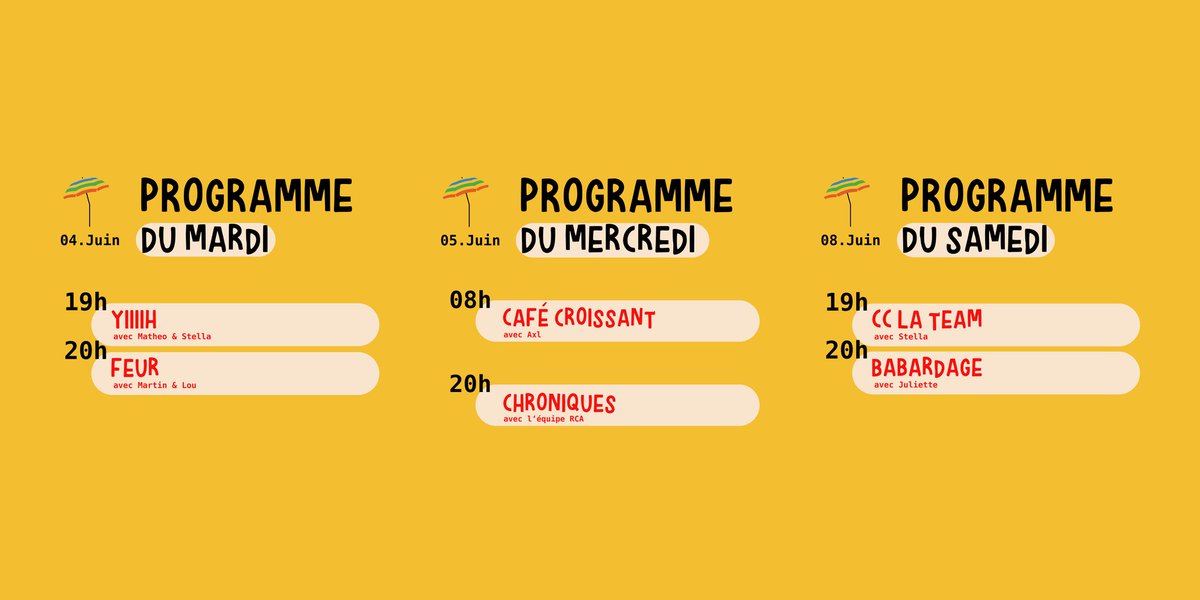 PROGRAMME
04.Juin
DU MARDI

19h
YIIIIH
avec Matheo & Stella

20h
FEUR
avec Martin & Lou

PROGRAMME
05.Juin
DU MERCREDI

08h
CAFÉ CROISSANT
avec Axl

20h
CHRONIQUES
avec l'équipe RCA

PROGRAMME
08.Juin
DU SAMEDI

19h
CC LA TEAM
avec Stella

20h
BABARDAGE
avec Juliette